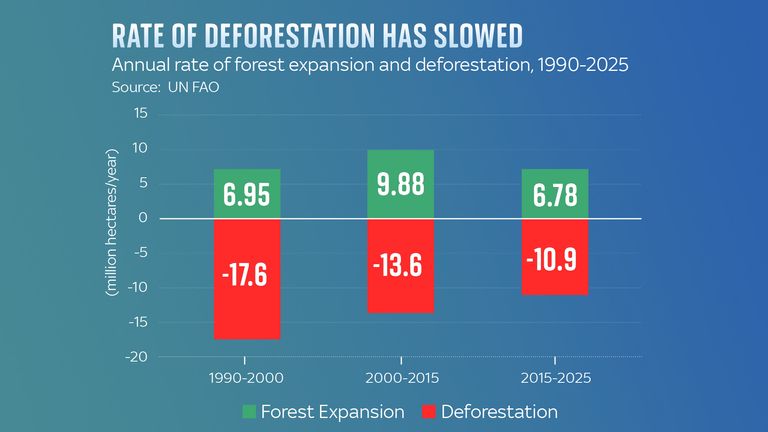 RATE OF DEFORESTATION HAS SLOWED
Annual rate of forest expansion and deforestation, 1990-2025
Source: UN FAO

(million hectares/year)
15
10
5
0
-5
-10
-15
-20

6.95
-17.6
9.88
-13.6
6.78
-10.9

1990-2000
2000-2015
2015-2025

Forest Expansion
Deforestation